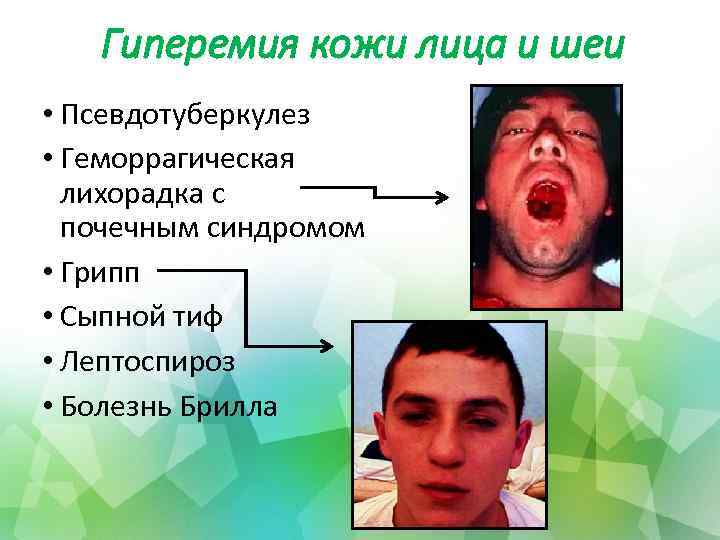 Гиперемия кожи лица и шеи

• Псевдотуберкулез
• Геморрагическая лихорадка с почечным синдромом
• Грипп
• Сыпной тиф
• Лептоспироз
• Болезнь Брилла